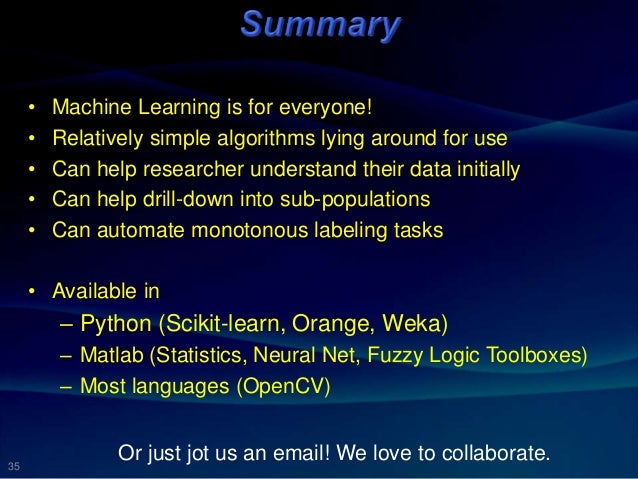 Summary

• Machine Learning is for everyone!
• Relatively simple algorithms lying around for use
• Can help researcher understand their data initially
• Can help drill-down into sub-populations
• Can automate monotonous labeling tasks

• Available in
– Python (Scikit-learn, Orange, Weka)
– Matlab (Statistics, Neural Net, Fuzzy Logic Toolboxes)
– Most languages (OpenCV)

Or just jot us an email! We love to collaborate.

35